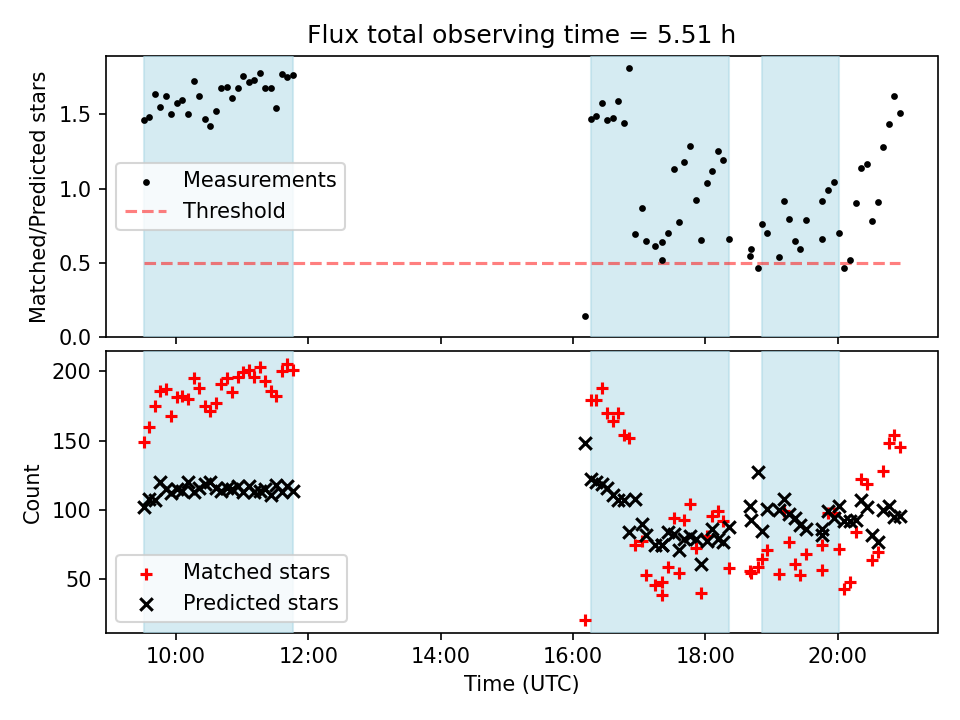 Flux total observing time = 5.51 h

Matched/Predicted stars

1.5
1.0
0.5
0.0

Measurements
Threshold

Count

200
150
100
50

Matched stars
Predicted stars

10:00
12:00
14:00
16:00
18:00
20:00

Time (UTC)